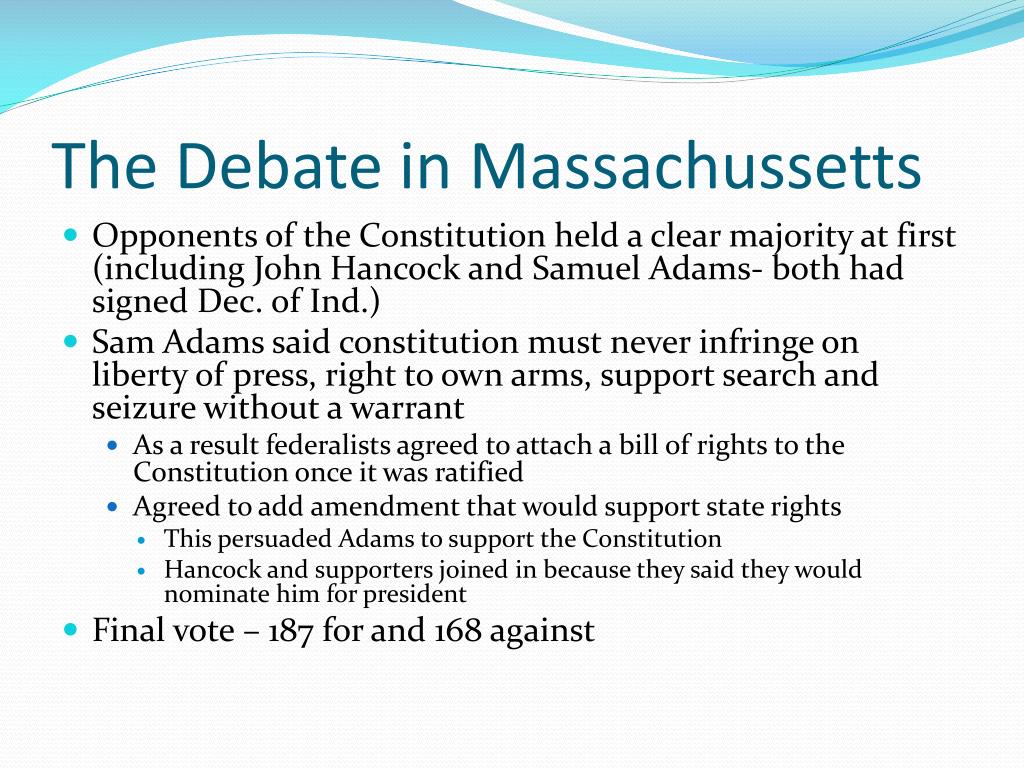 The Debate in Massachussetts

- Opponents of the Constitution held a clear majority at first (including John Hancock and Samuel Adams- both had signed Dec. of Ind.)
- Sam Adams said constitution must never infringe on liberty of press, right to own arms, support search and seizure without a warrant
  - As a result federalists agreed to attach a bill of rights to the Constitution once it was ratified
  - Agreed to add amendment that would support state rights
    - This persuaded Adams to support the Constitution
    - Hancock and supporters joined in because they said they would nominate him for president
- Final vote – 187 for and 168 against